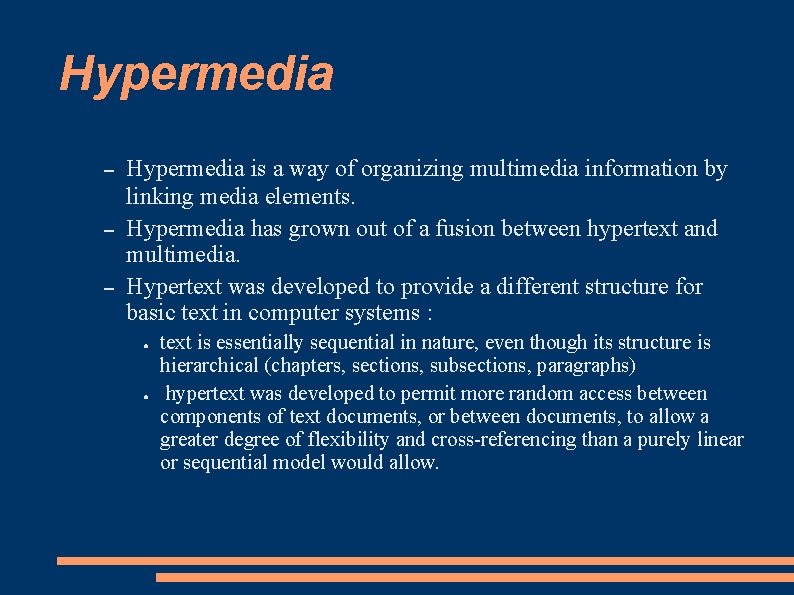 Hypermedia

– Hypermedia is a way of organizing multimedia information by linking media elements.
– Hypermedia has grown out of a fusion between hypertext and multimedia.
– Hypertext was developed to provide a different structure for basic text in computer systems :
● text is essentially sequential in nature, even though its structure is hierarchical (chapters, sections, subsections, paragraphs)
● hypertext was developed to permit more random access between components of text documents, or between documents, to allow a greater degree of flexibility and cross-referencing than a purely linear or sequential model would allow.